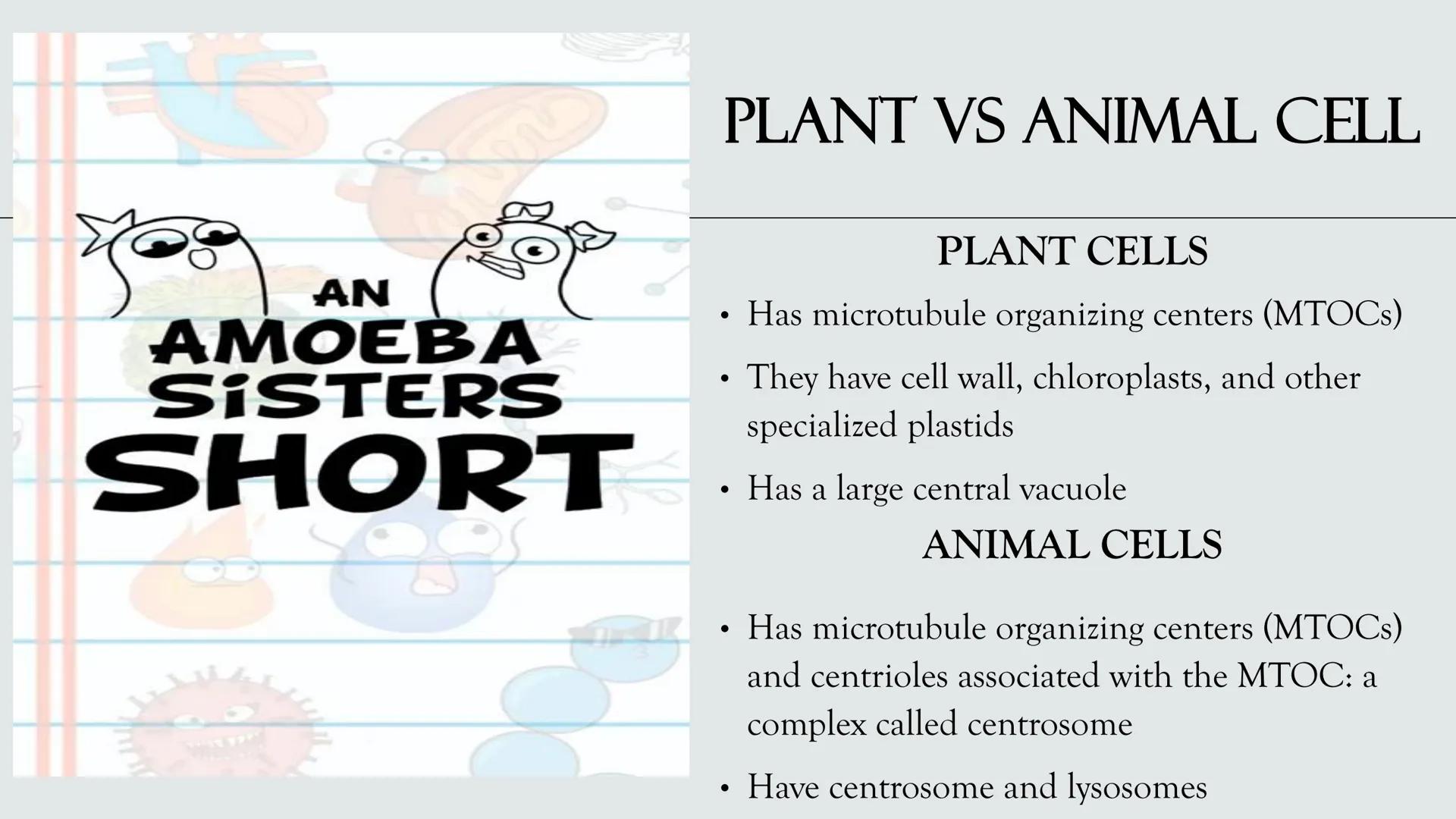 AN
AMOEBA
SiSTERS
SHORT

PLANT VS ANIMAL CELL

PLANT CELLS

• Has microtubule organizing centers (MTOCs)
• They have cell wall, chloroplasts, and other specialized plastids
• Has a large central vacuole

ANIMAL CELLS

• Has microtubule organizing centers (MTOCs) and centrioles associated with the MTOC: a complex called centrosome
• Have centrosome and lysosomes